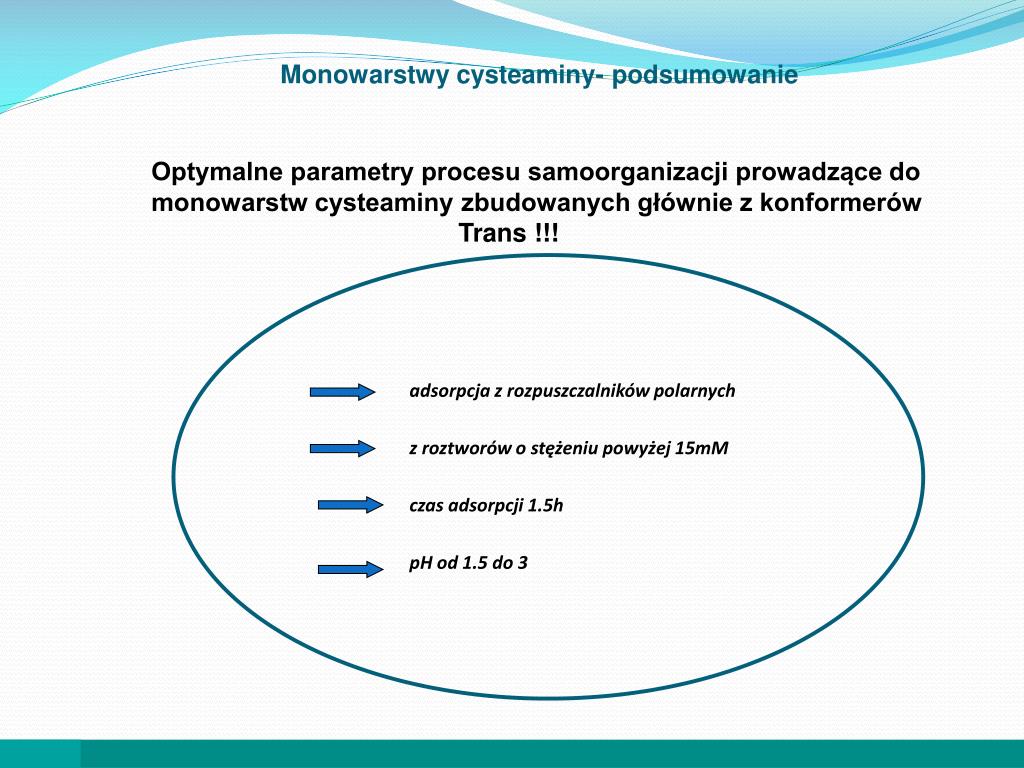 Monowarstwy cysteaminy- podsumowanie

Optymalne parametry procesu samoorganizacji prowadzące do monowarstw cysteaminy zbudowanych głównie z konformerów Trans !!!

adsorpcja z rozpuszczalników polarnych

z roztworów o stężeniu powyżej 15mM

czas adsorpcji 1.5h

pH od 1.5 do 3